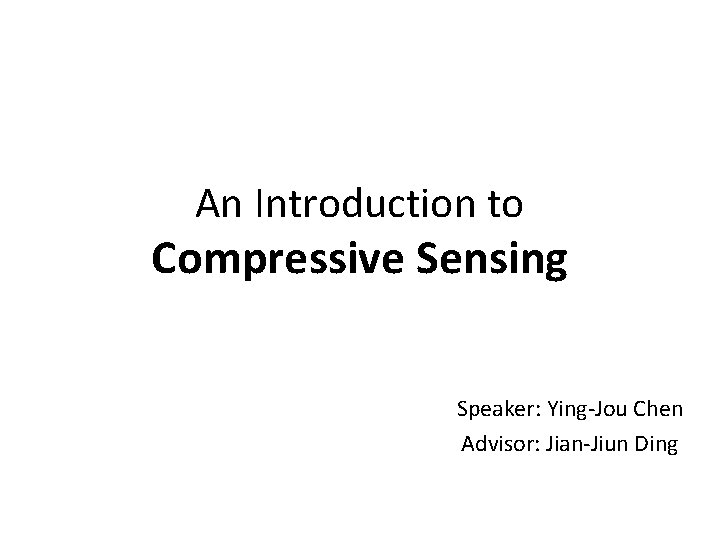 An Introduction to
Compressive Sensing

Speaker: Ying-Jou Chen
Advisor: Jian-Jiun Ding